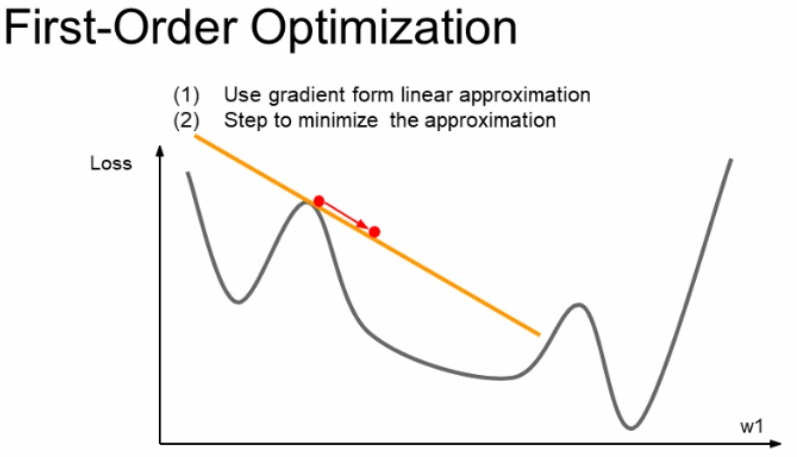 First-Order Optimization

(1) Use gradient form linear approximation
(2) Step to minimize the approximation

Loss

w1